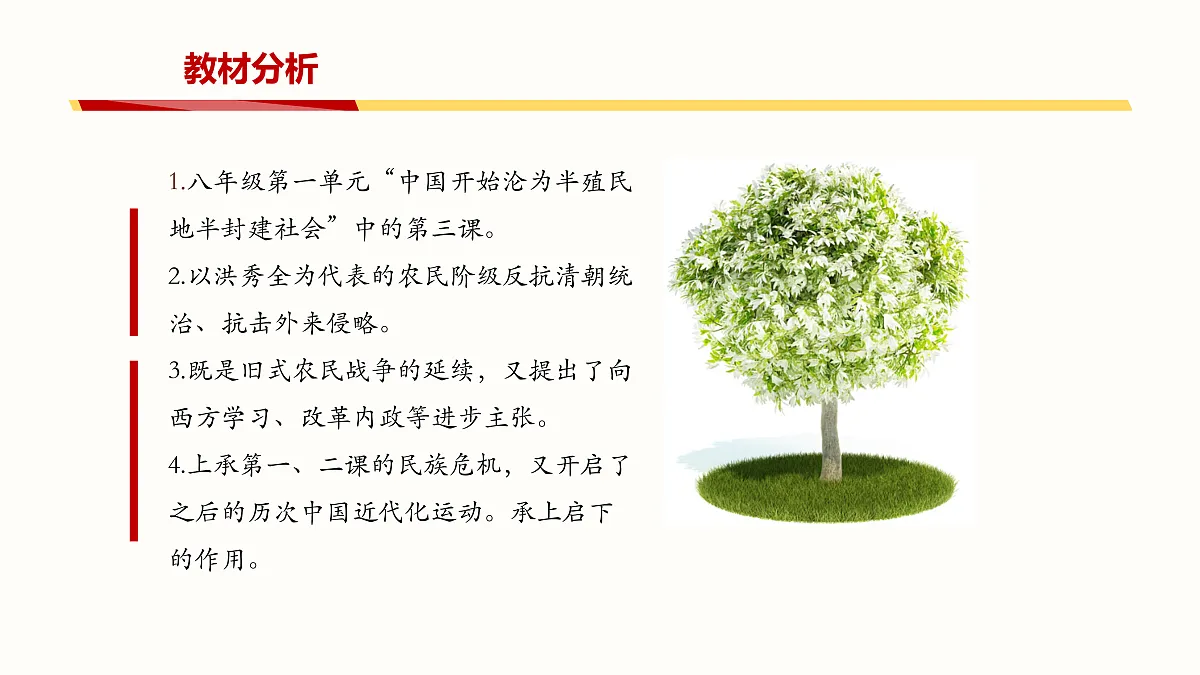 教材分析

1.八年级第一单元“中国开始沦为半殖民地半封建社会”中的第三课。

2.以洪秀全为代表的农民阶级反抗清朝统治、抗击外来侵略。

3.既是旧式农民战争的延续，又提出了向西方学习、改革内政等进步主张。

4.上承第一、二课的民族危机，又开启了之后的历次中国近代化运动。承上启下的作用。